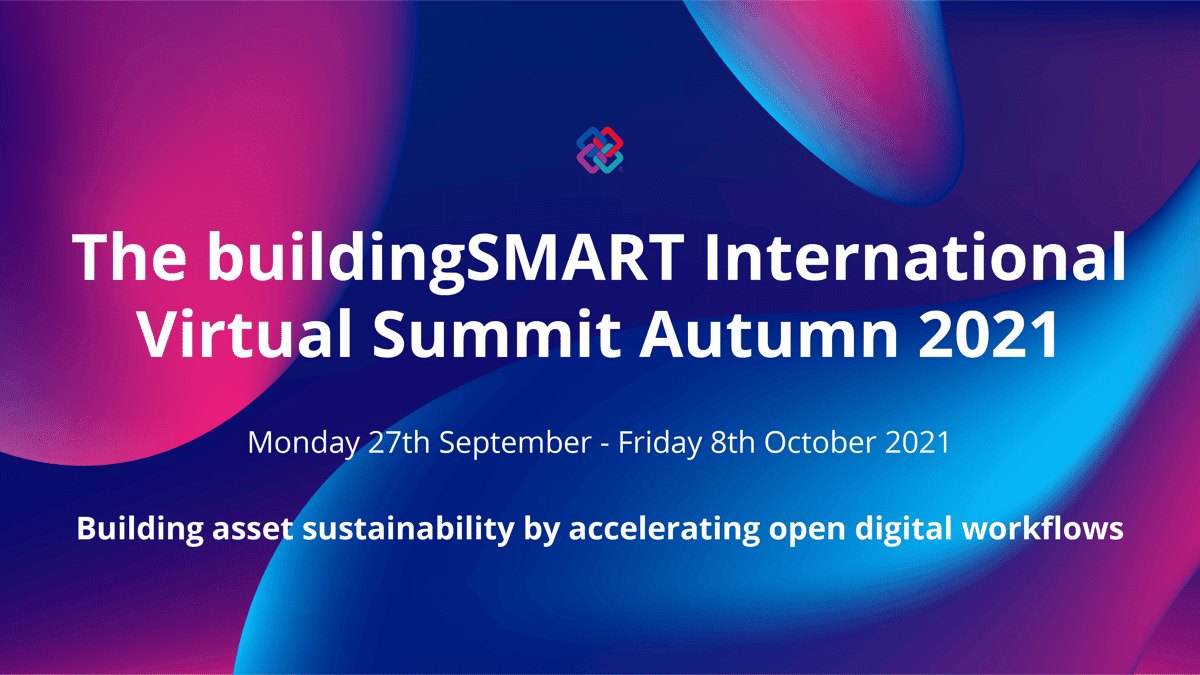 The buildingSMART International Virtual Summit Autumn 2021

Monday 27th September - Friday 8th October 2021

Building asset sustainability by accelerating open digital workflows